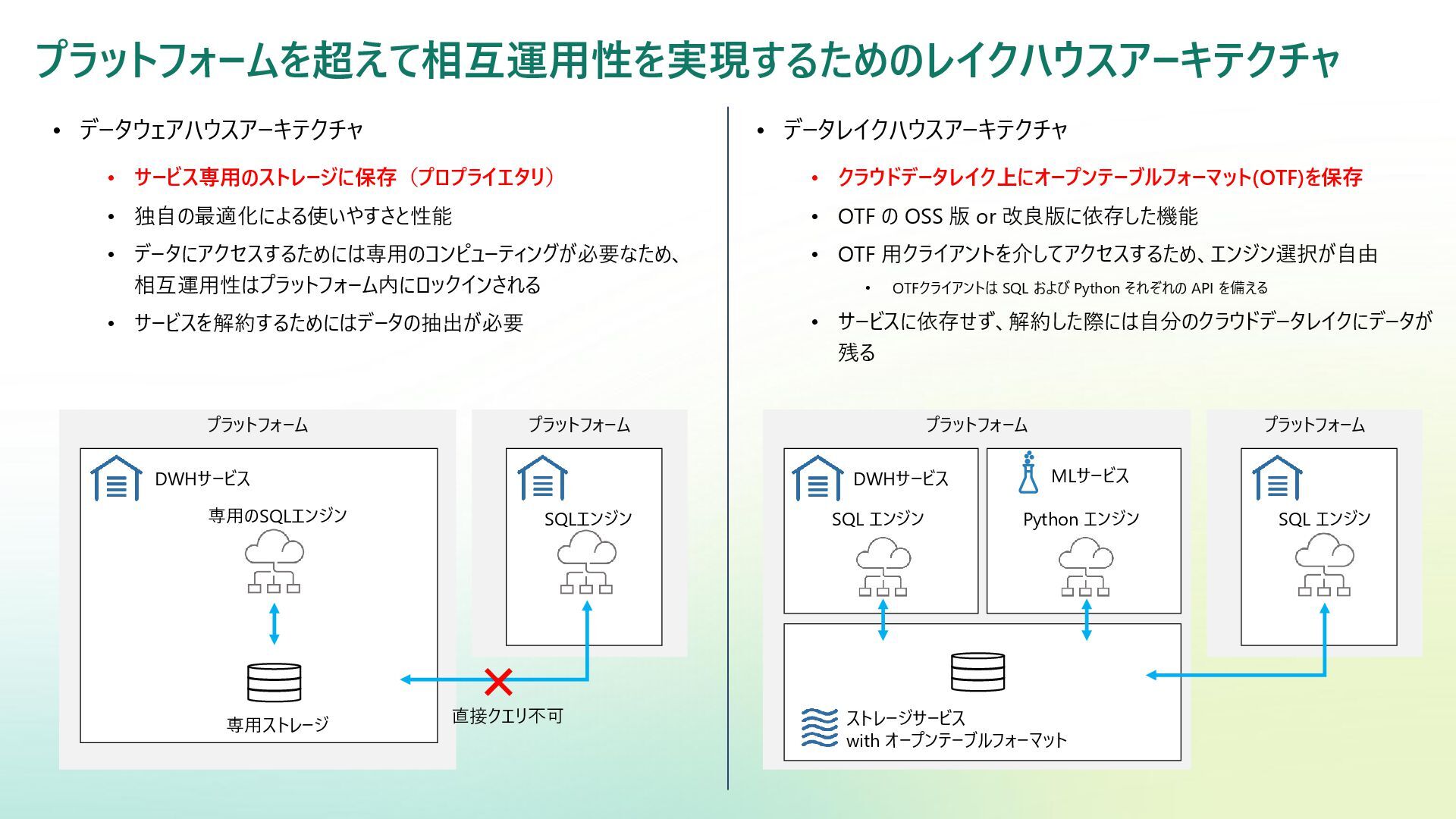 プラットフォームを超えて相互運用性を実現するためのレイクハウスアーキテクチャ

• データウェアハウスアーキテクチャ
  • サービス専用のストレージに保存（プロプライエタリ）
  • 独自の最適化による使いやすさと性能
  • データにアクセスするためには専用のコンピューティングが必要なため、相互運用性はプラットフォーム内にロックインされる
  • サービスを解約するためにはデータの抽出が必要

プラットフォーム
DWHサービス
専用のSQLエンジン
専用ストレージ

プラットフォーム
SQLエンジン

直接クエリ不可

• データレイクハウスアーキテクチャ
  • クラウドデータレイク上にオープンテーブルフォーマット(OTF)を保存
  • OTF の OSS 版 or 改良版に依存した機能
  • OTF 用クライアントを介してアクセスするため、エンジン選択が自由
    • OTFクライアントは SQL および Python それぞれの API を備える
  • サービスに依存せず、解約した際には自分のクラウドデータレイクにデータが残る

プラットフォーム
DWHサービス
SQL エンジン
MLサービス
Python エンジン
ストレージサービス
with オープンテーブルフォーマット

プラットフォーム
SQL エンジン